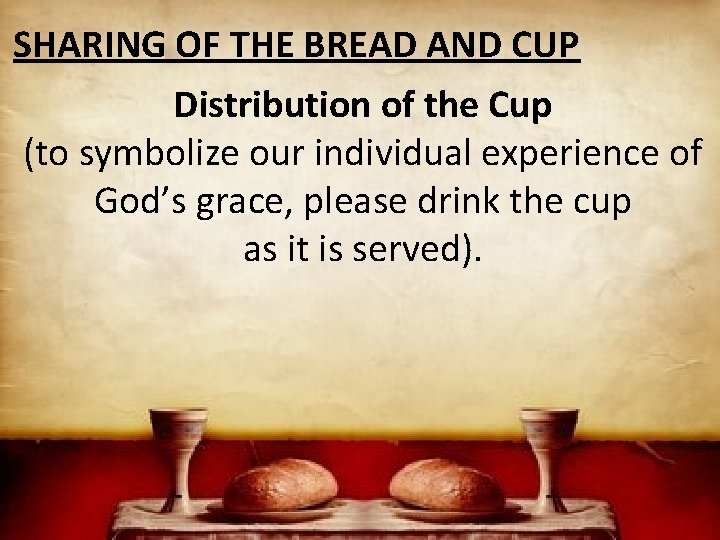 SHARING OF THE BREAD AND CUP

Distribution of the Cup
(to symbolize our individual experience of God’s grace, please drink the cup as it is served).